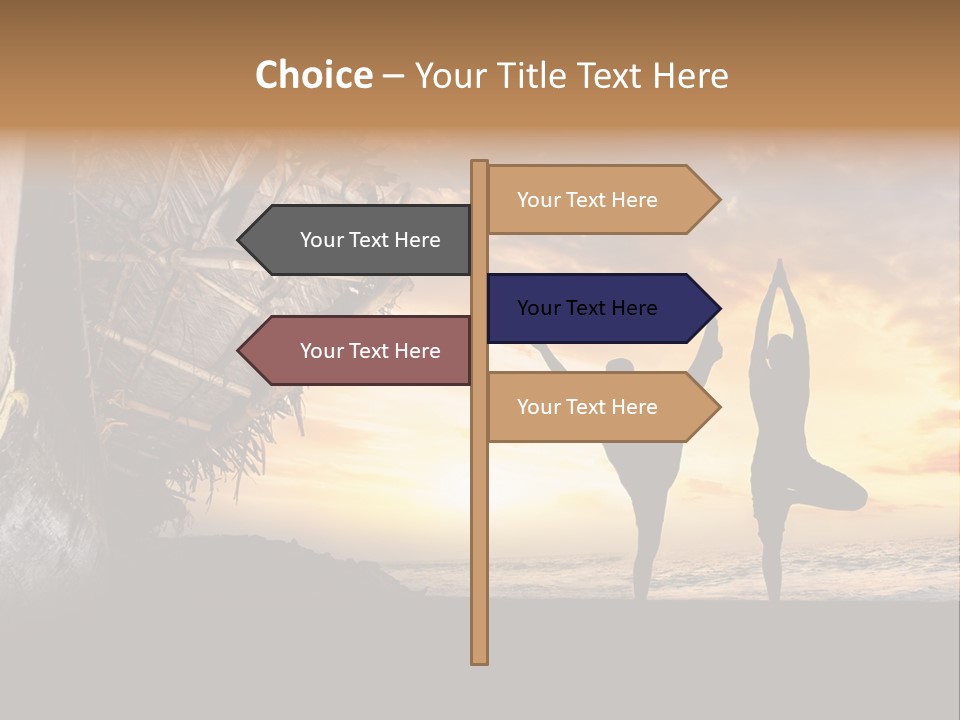 Choice – Your Title Text Here

Your Text Here

Your Text Here

Your Text Here

Your Text Here

Your Text Here